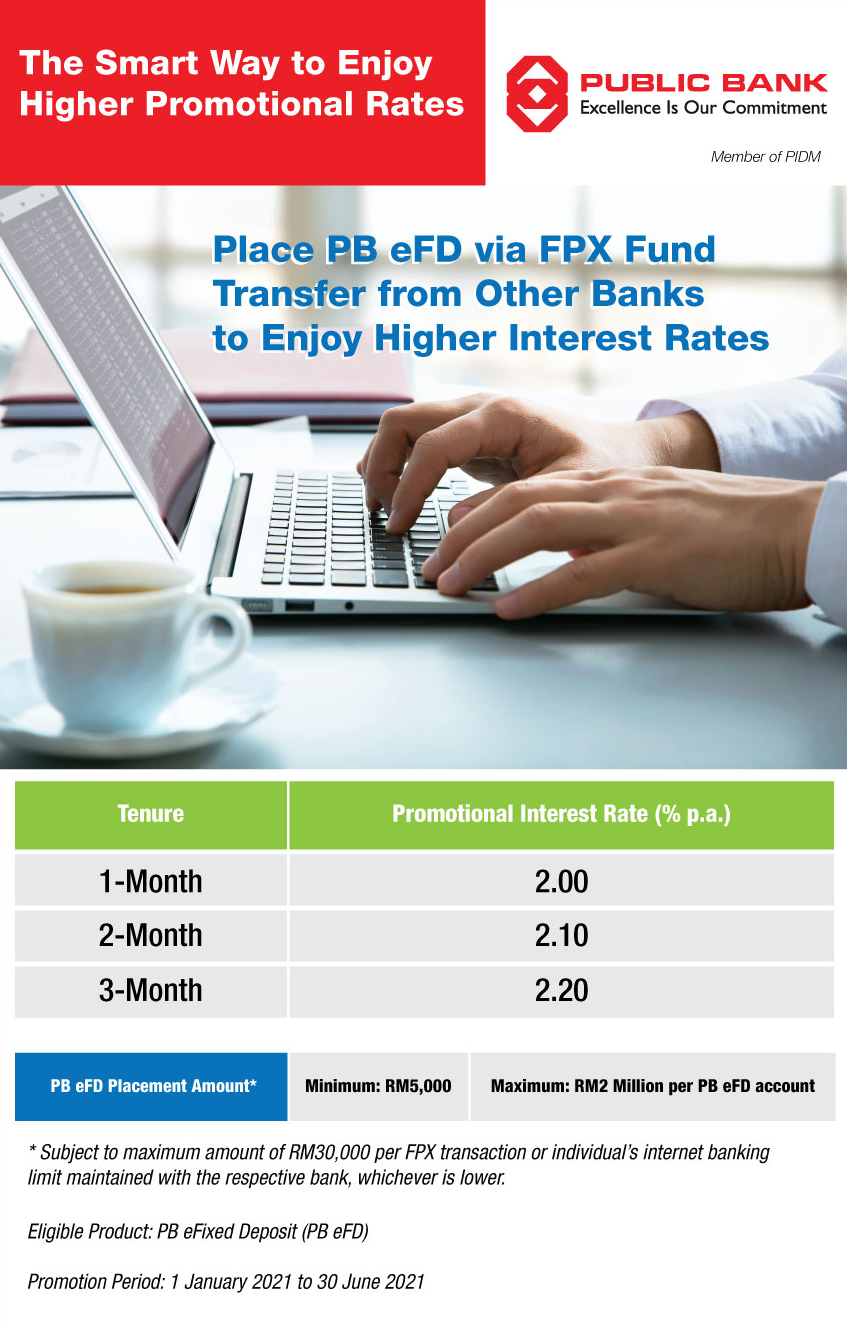 The Smart Way to Enjoy Higher Promotional Rates

PUBLIC BANK
Excellence Is Our Commitment

Member of PIDM

Place PB eFD via FPX Fund Transfer from Other Banks to Enjoy Higher Interest Rates

| Tenure | Promotional Interest Rate (% p.a.) |
|---|---|
| 1-Month | 2.00 |
| 2-Month | 2.10 |
| 3-Month | 2.20 |

| PB eFD Placement Amount* | Minimum: RM5,000 | Maximum: RM2 Million per PB eFD account |
|---|---|---|

* Subject to maximum amount of RM30,000 per FPX transaction or individual's internet banking limit maintained with the respective bank, whichever is lower.

Eligible Product: PB eFixed Deposit (PB eFD)

Promotion Period: 1 January 2021 to 30 June 2021